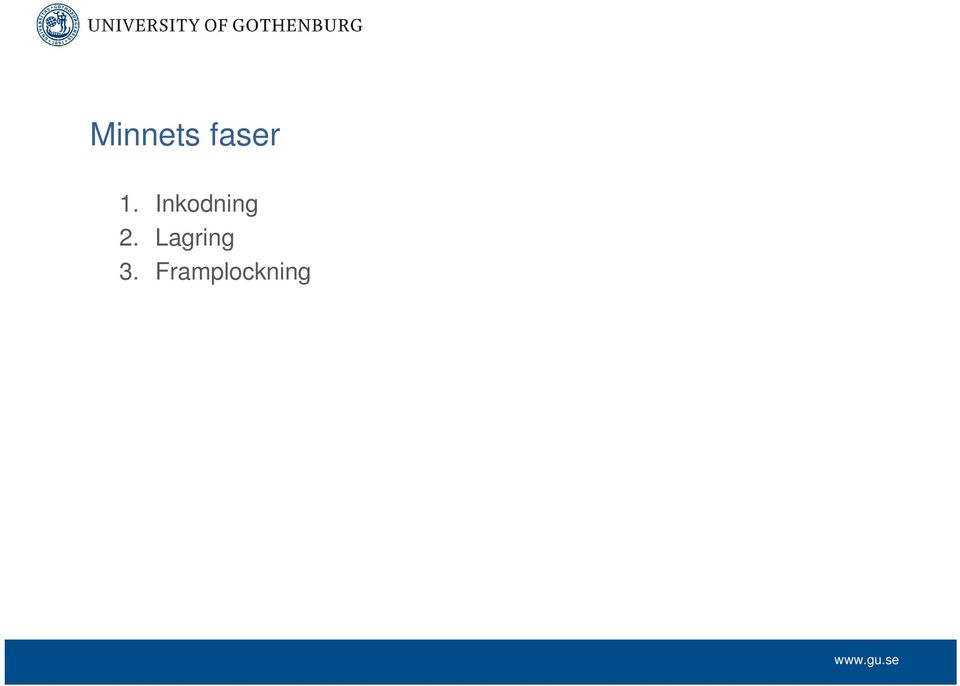 UNIVERSITY OF GOTHENBURG

Minnets faser

1. Inkodning
2. Lagring
3. Framplockning

www.gu.se